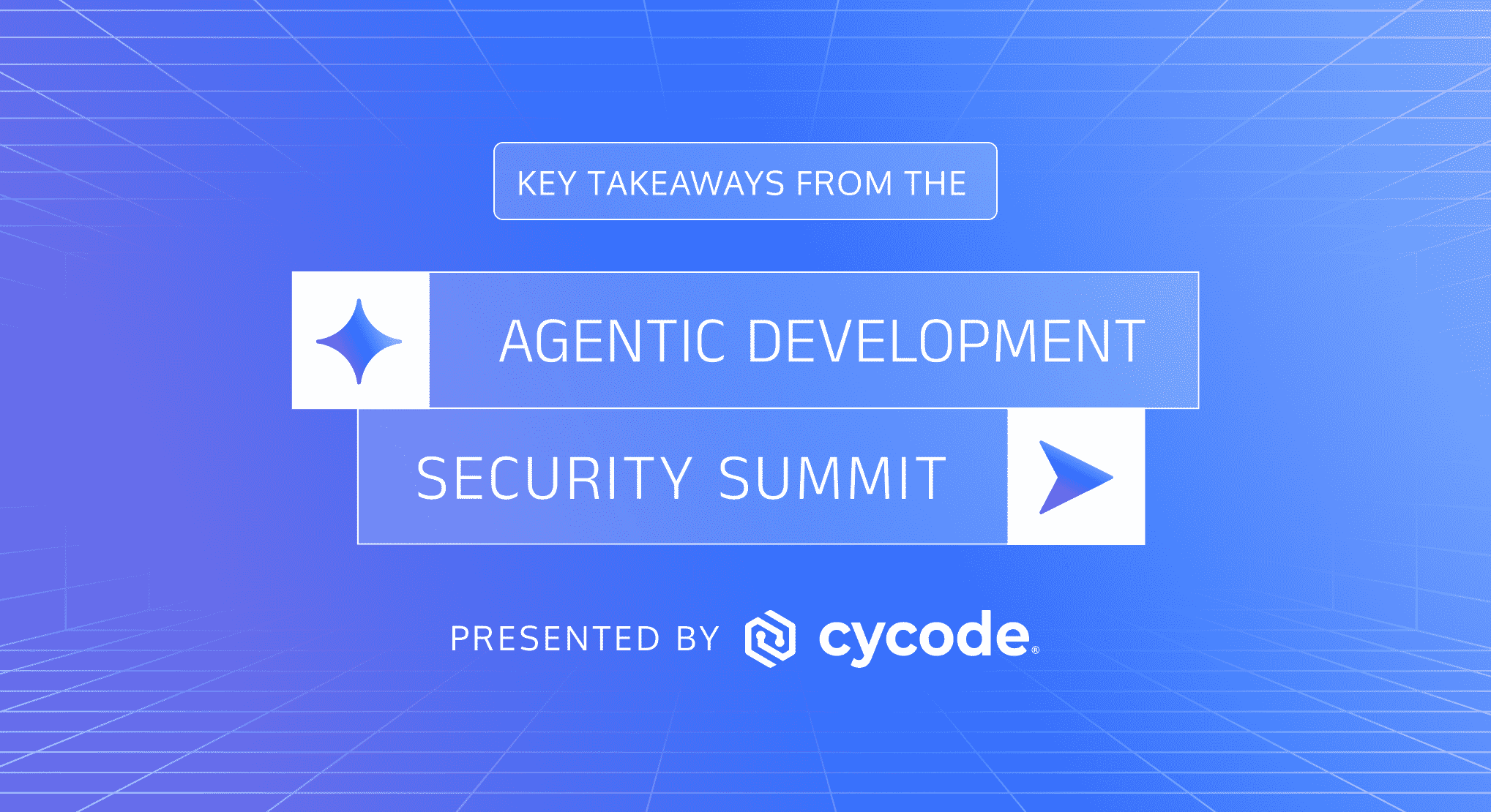 KEY TAKEAWAYS FROM THE

AGENTIC DEVELOPMENT

SECURITY SUMMIT

PRESENTED BY cycode®